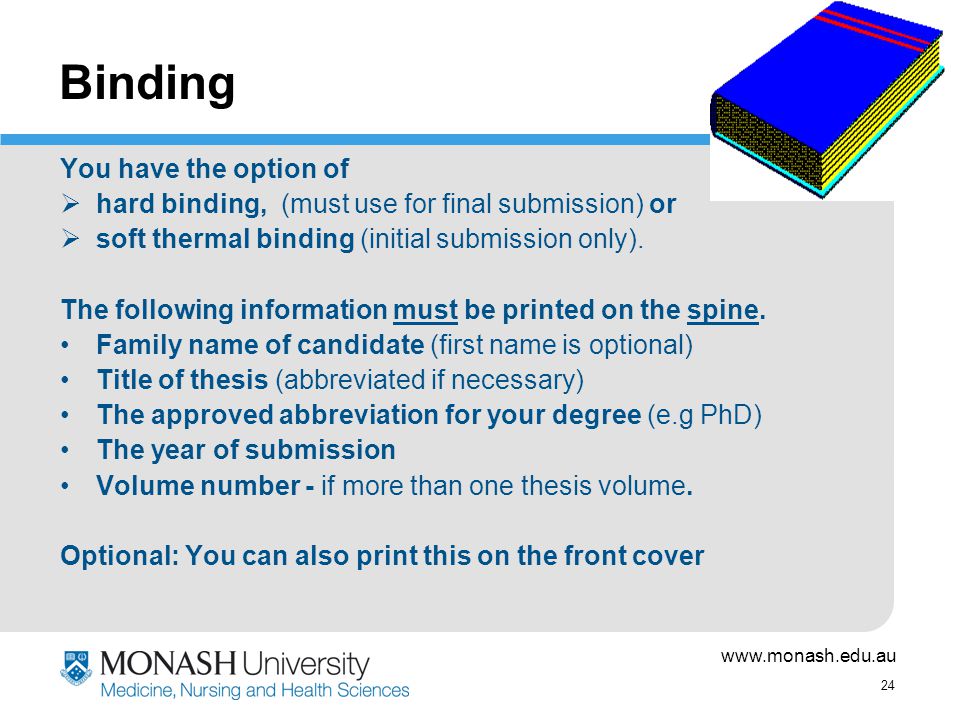 Binding

You have the option of
➢ hard binding, (must use for final submission) or
➢ soft thermal binding (initial submission only).

The following information must be printed on the spine.
• Family name of candidate (first name is optional)
• Title of thesis (abbreviated if necessary)
• The approved abbreviation for your degree (e.g PhD)
• The year of submission
• Volume number - if more than one thesis volume.

Optional: You can also print this on the front cover

MONASH University
Medicine, Nursing and Health Sciences

www.monash.edu.au
24